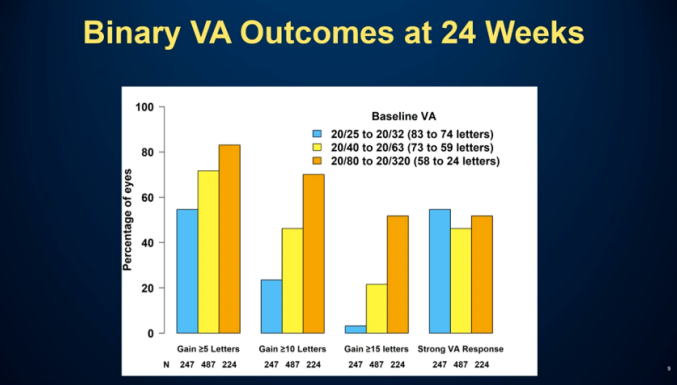 Binary VA Outcomes at 24 Weeks

Baseline VA

20/25 to 20/32 (83 to 74 letters)
20/40 to 20/63 (73 to 59 letters)
20/80 to 20/320 (58 to 24 letters)

Percentage of eyes

100
80
60
40
20
0

Gain ≥5 Letters
Gain ≥10 Letters
Gain ≥15 letters
Strong VA Response

N 247 487 224 247 487 224 247 487 224 247 487 224

9